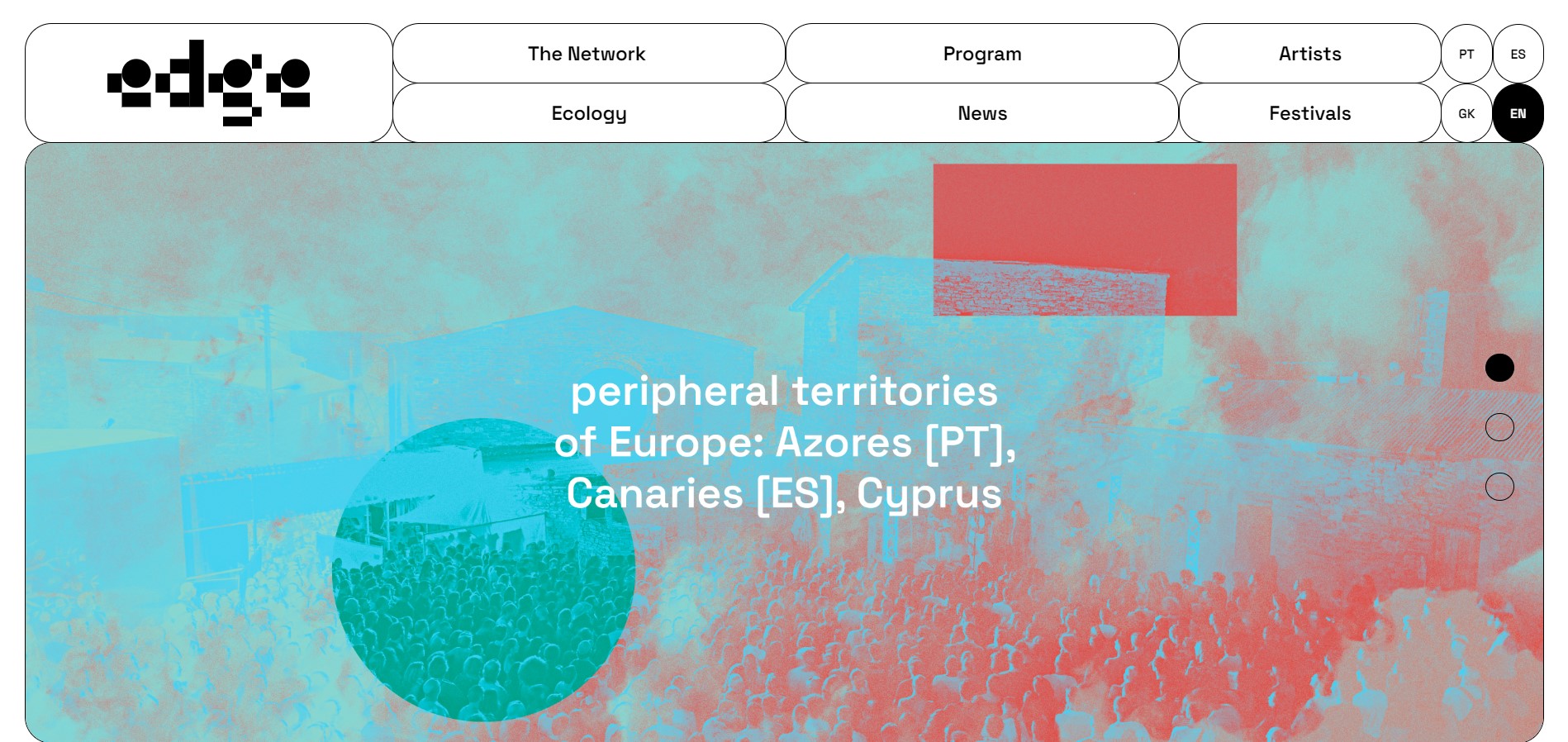 edge

The Network

Program

Artists

PT

ES

Ecology

News

Festivals

GK

EN

peripheral territories of Europe: Azores [PT], Canaries [ES], Cyprus